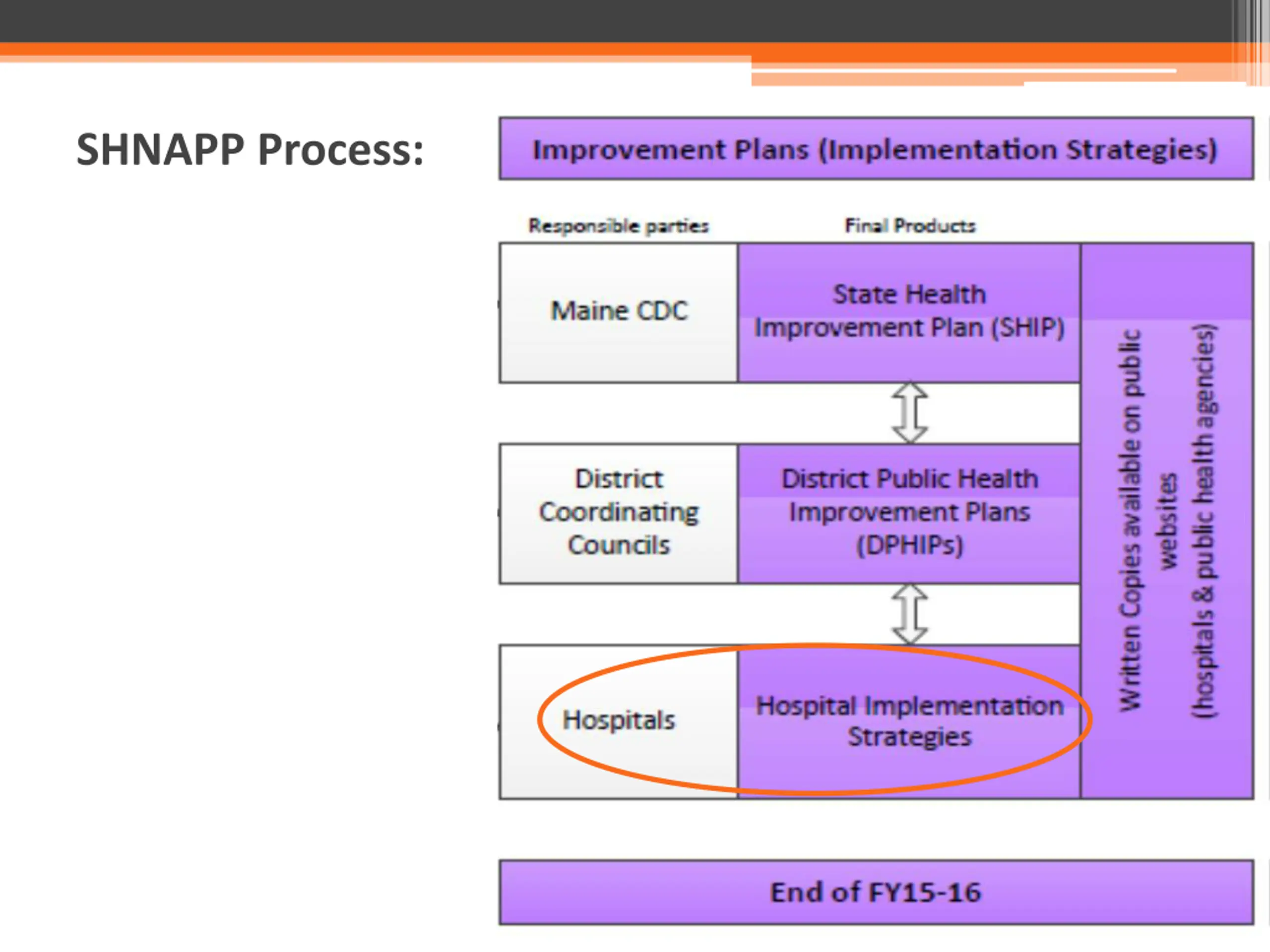 SHNAPP Process:

Improvement Plans (Implementation Strategies)

Responsible parties

Final Products

Maine CDC

State Health Improvement Plan (SHIP)

District Coordinating Councils

District Public Health Improvement Plans (DPHIPs)

Hospitals

Hospital Implementation Strategies

Written Copies available on public websites (hospitals & public health agencies)

End of FY15-16